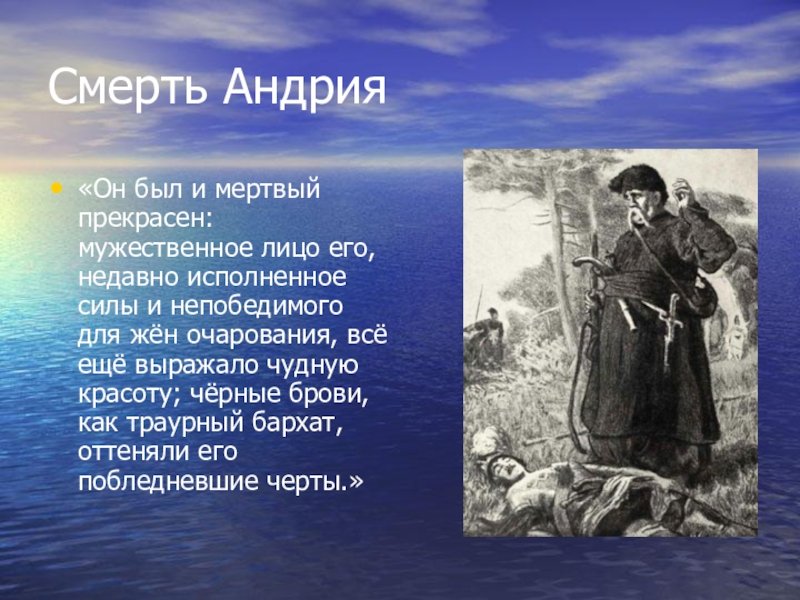 Смерть Андрия

• «Он был и мертвый прекрасен: мужественное лицо его, недавно исполненное силы и непобедимого для жён очарования, всё ещё выражало чудную красоту; чёрные брови, как траурный бархат, оттеняли его побледневшие черты.»